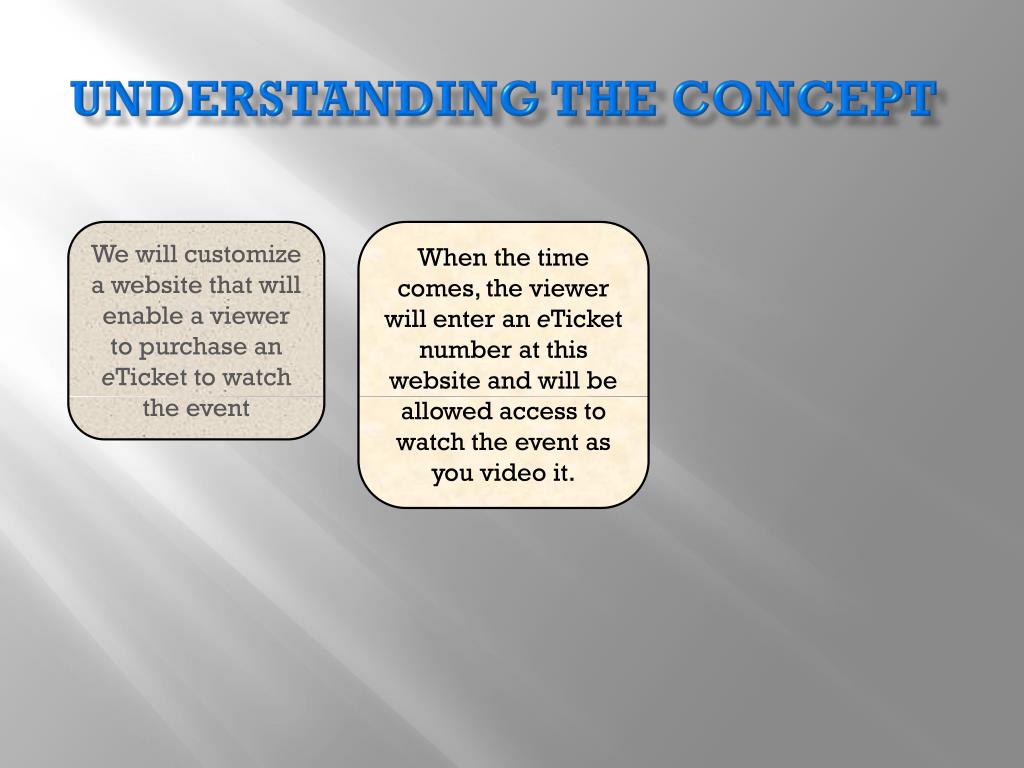 UNDERSTANDING THE CONCEPT

We will customize a website that will enable a viewer to purchase an eTicket to watch the event

When the time comes, the viewer will enter an eTicket number at this website and will be allowed access to watch the event as you video it.